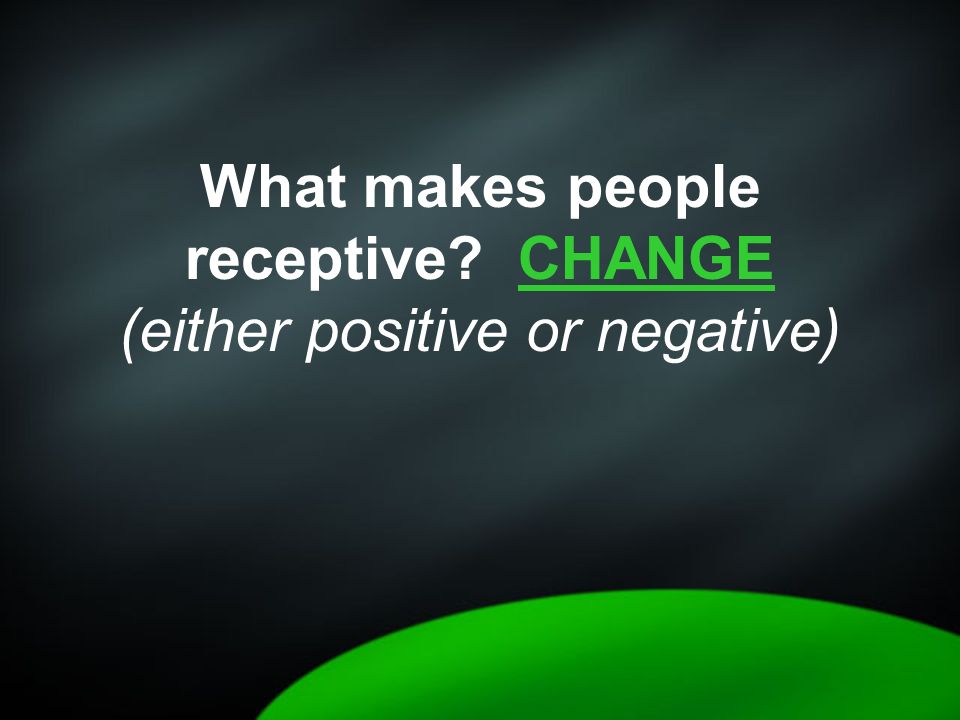 What makes people receptive? CHANGE (either positive or negative)